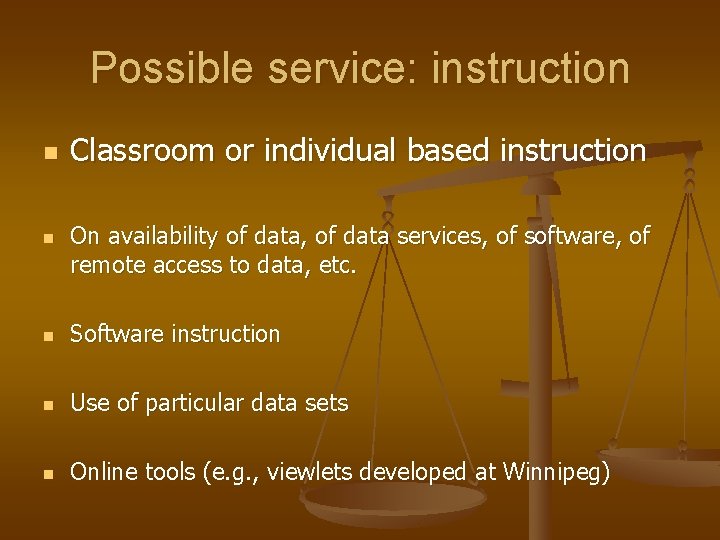 Possible service: instruction

- Classroom or individual based instruction

- On availability of data, of data services, of software, of remote access to data, etc.

- Software instruction

- Use of particular data sets

- Online tools (e.g., viewlets developed at Winnipeg)